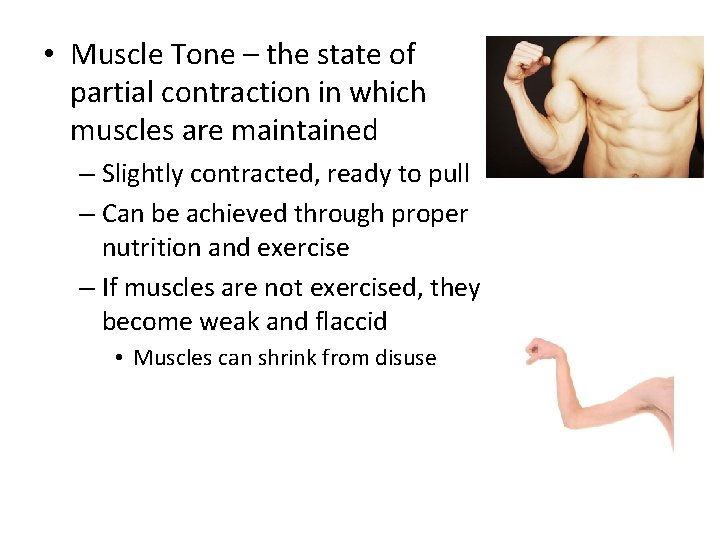 • Muscle Tone – the state of partial contraction in which muscles are maintained

– Slightly contracted, ready to pull

– Can be achieved through proper nutrition and exercise

– If muscles are not exercised, they become weak and flaccid

• Muscles can shrink from disuse